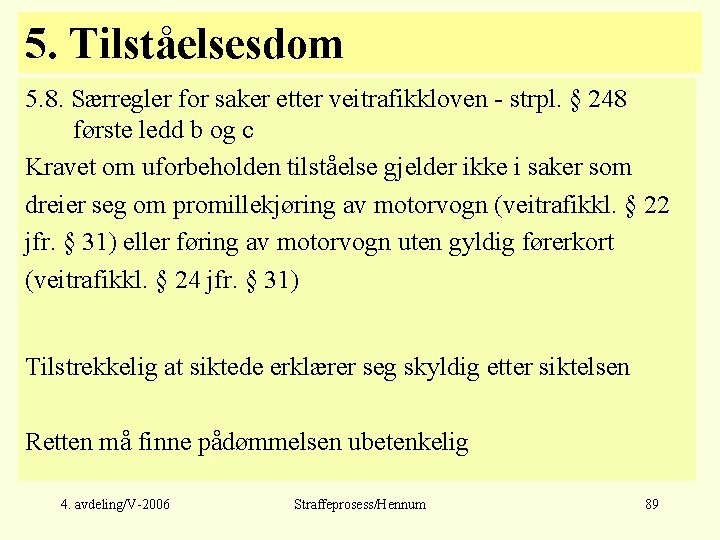 5. Tilståelsesdom

5.8. Særregler for saker etter veitrafikkloven - strpl. § 248 første ledd b og c

Kravet om uforbeholden tilståelse gjelder ikke i saker som dreier seg om promillekjøring av motorvogn (veitrafikkl. § 22 jfr. § 31) eller føring av motorvogn uten gyldig førerkort (veitrafikkl. § 24 jfr. § 31)

Tilstrekkelig at siktede erklærer seg skyldig etter siktelsen

Retten må finne pådømmelsen ubetenkelig

4. avdeling/V-2006

Straffeprosess/Hennum

89